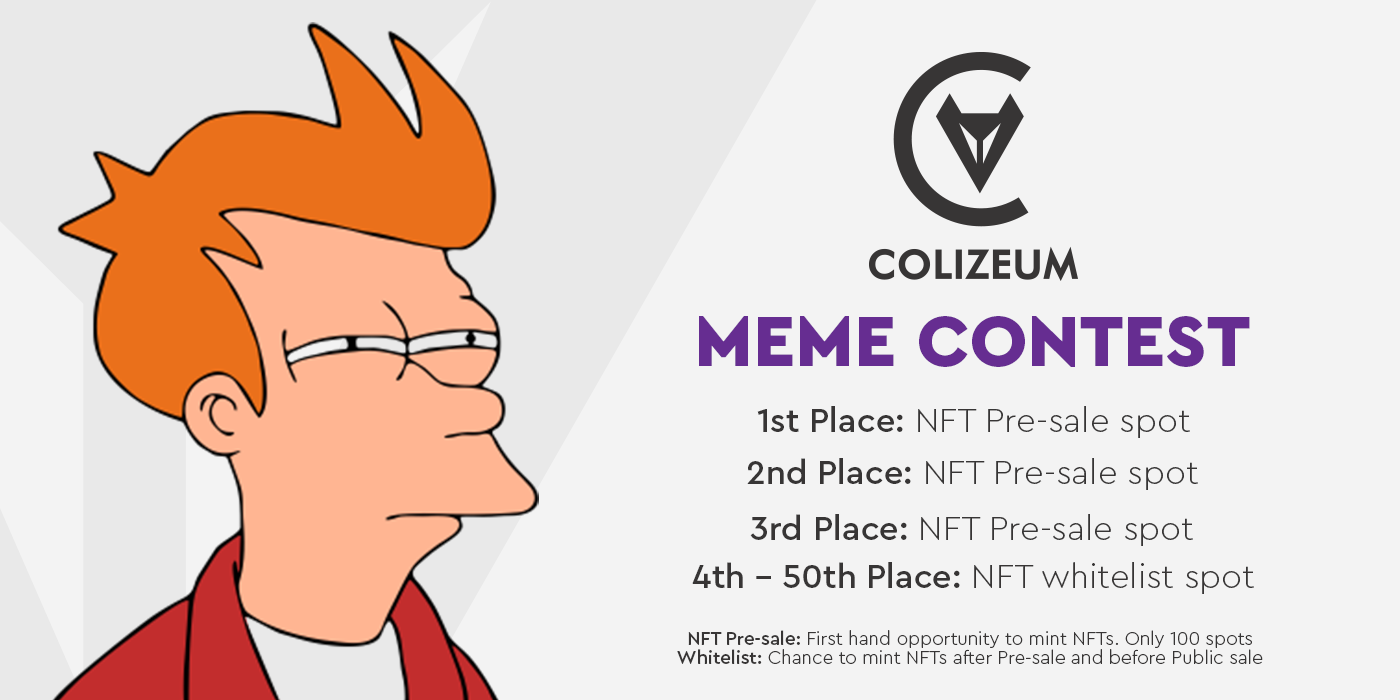 COLIZEUM

MEME CONTEST

1st Place: NFT Pre-sale spot
2nd Place: NFT Pre-sale spot
3rd Place: NFT Pre-sale spot
4th – 50th Place: NFT whitelist spot

NFT Pre-sale: First hand opportunity to mint NFTs. Only 100 spots
Whitelist: Chance to mint NFTs after Pre-sale and before Public sale